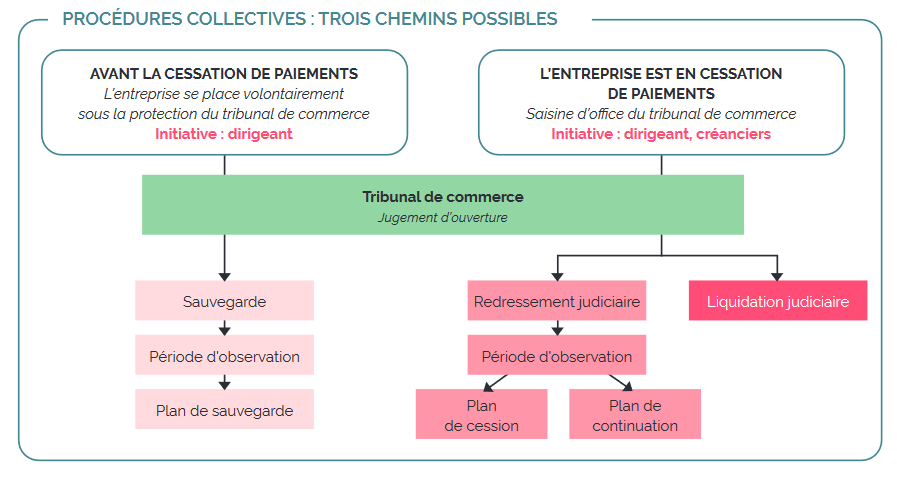 PROCÉDURES COLLECTIVES : TROIS CHEMINS POSSIBLES

AVANT LA CESSATION DE PAIEMENTS
L'entreprise se place volontairement sous la protection du tribunal de commerce
Initiative : dirigeant

L'ENTREPRISE EST EN CESSATION DE PAIEMENTS
Saisine d'office du tribunal de commerce
Initiative : dirigeant, créanciers

Tribunal de commerce
Jugement d'ouverture

Sauvegarde

Période d'observation

Plan de sauvegarde

Redressement judiciaire

Période d'observation

Plan de cession

Plan de continuation

Liquidation judiciaire